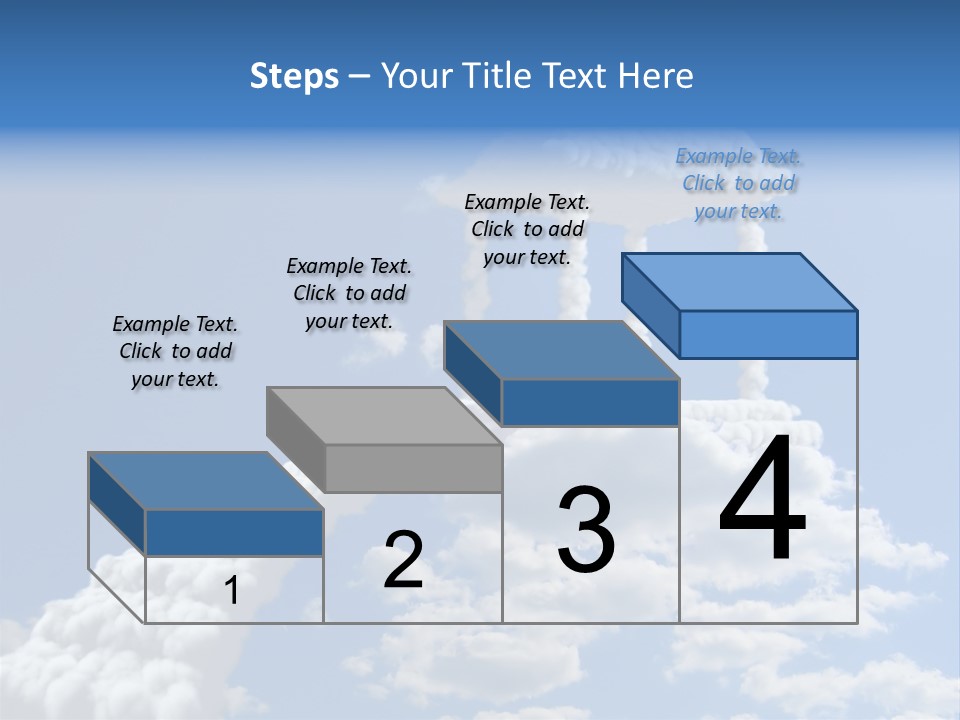 Steps – Your Title Text Here

Example Text. Click to add your text.

Example Text. Click to add your text.

Example Text. Click to add your text.

Example Text. Click to add your text.

1

2

3

4